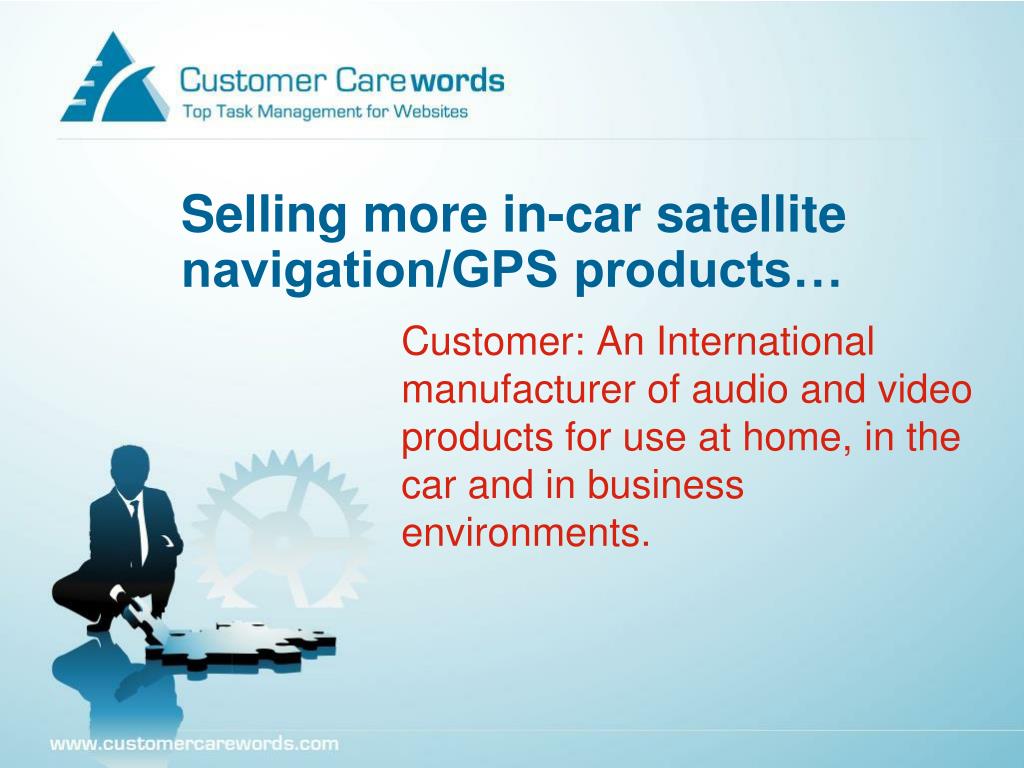 Customer Carewords
Top Task Management for Websites

Selling more in-car satellite navigation/GPS products…

Customer: An International manufacturer of audio and video products for use at home, in the car and in business environments.

www.customercarewords.com